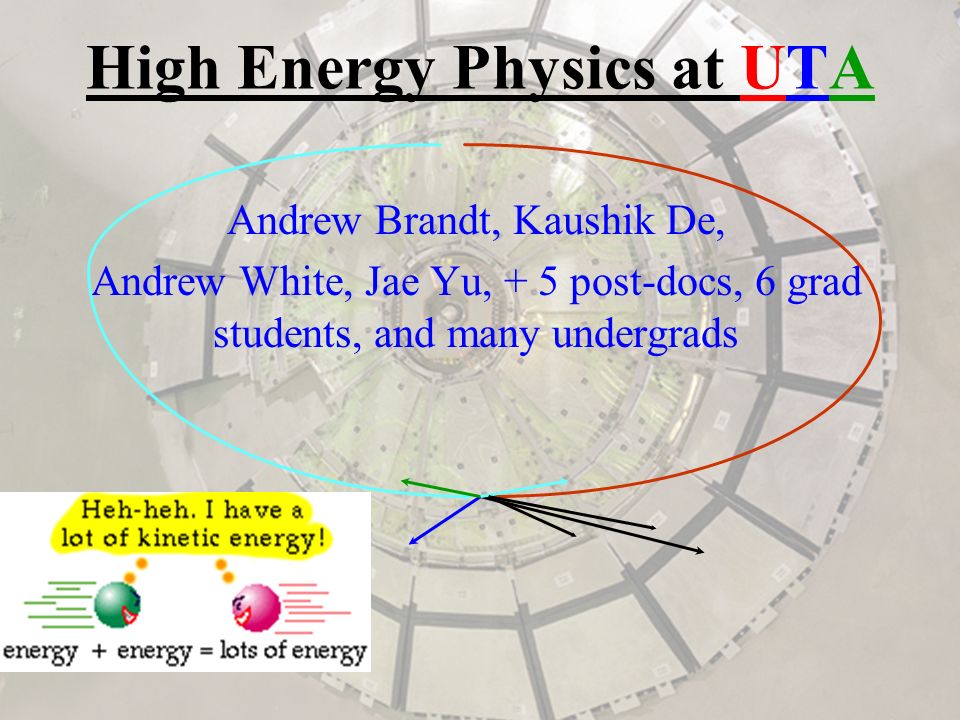 High Energy Physics at UTA

Andrew Brandt, Kaushik De, Andrew White, Jae Yu, + 5 post-docs, 6 grad students, and many undergrads

Heh-heh. I have a lot of kinetic energy!

energy + energy = lots of energy